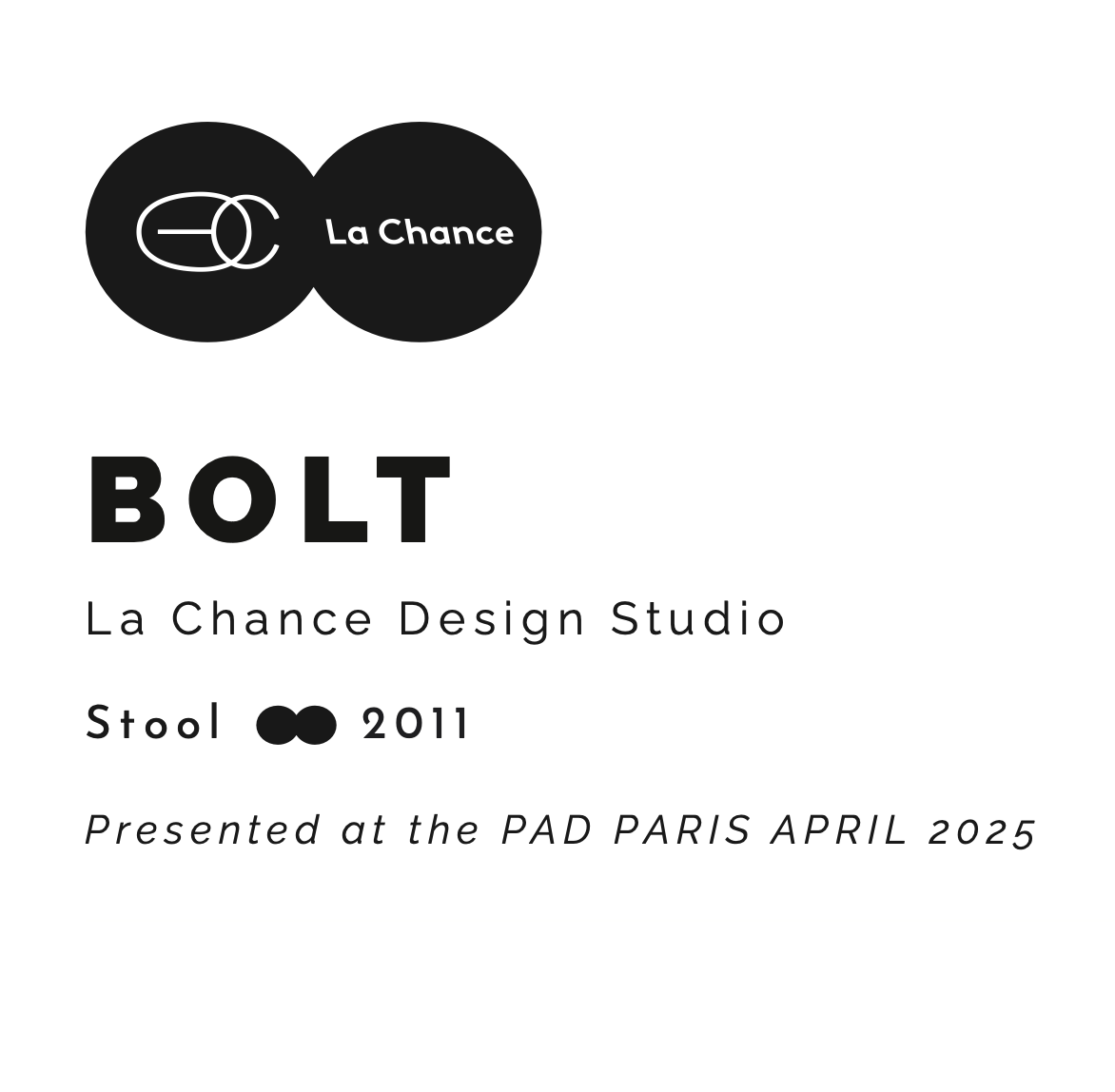 La Chance

BOLT

La Chance Design Studio

Stool 2011

Presented at the PAD PARIS APRIL 2025